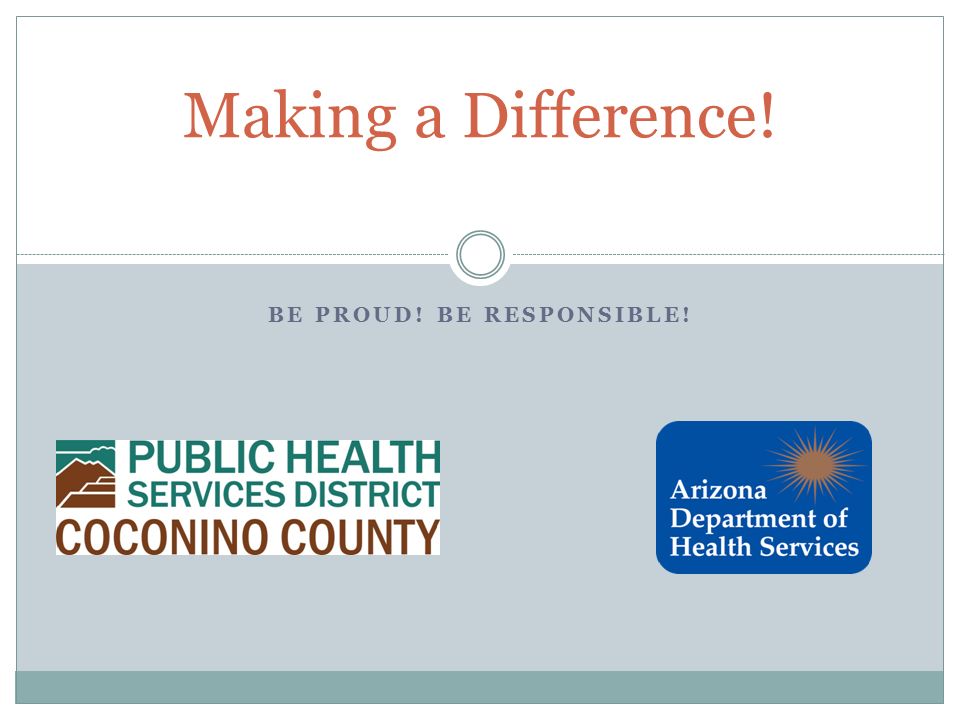 Making a Difference!

BE PROUD! BE RESPONSIBLE!

PUBLIC HEALTH
SERVICES DISTRICT
COCONINO COUNTY

Arizona
Department of
Health Services